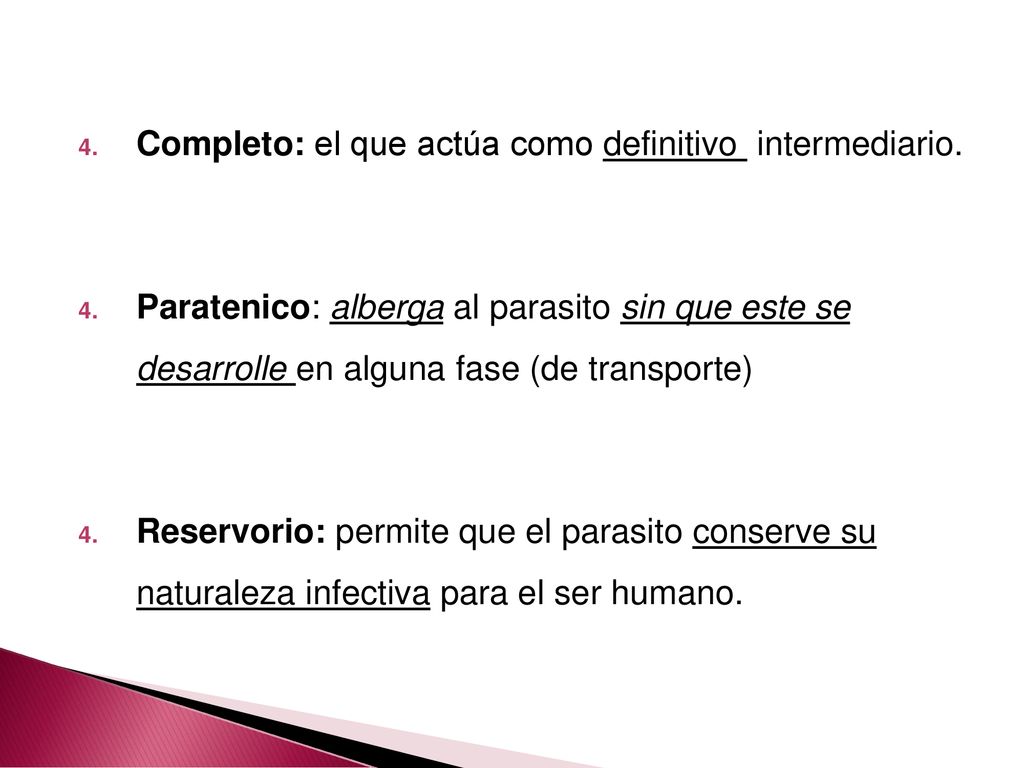 4. Completo: el que actúa como definitivo intermediario.

4. Paratenico: alberga al parasito sin que este se desarrolle en alguna fase (de transporte)

4. Reservorio: permite que el parasito conserve su naturaleza infectiva para el ser humano.